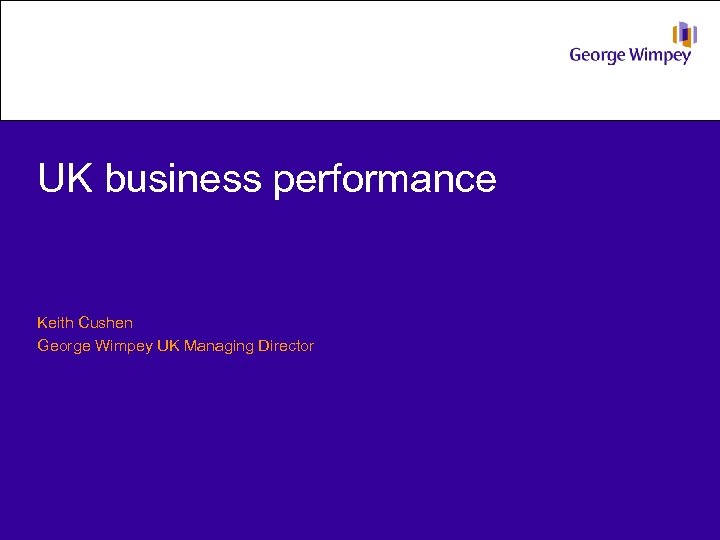 George Wimpey

UK business performance

Keith Cushen
George Wimpey UK Managing Director